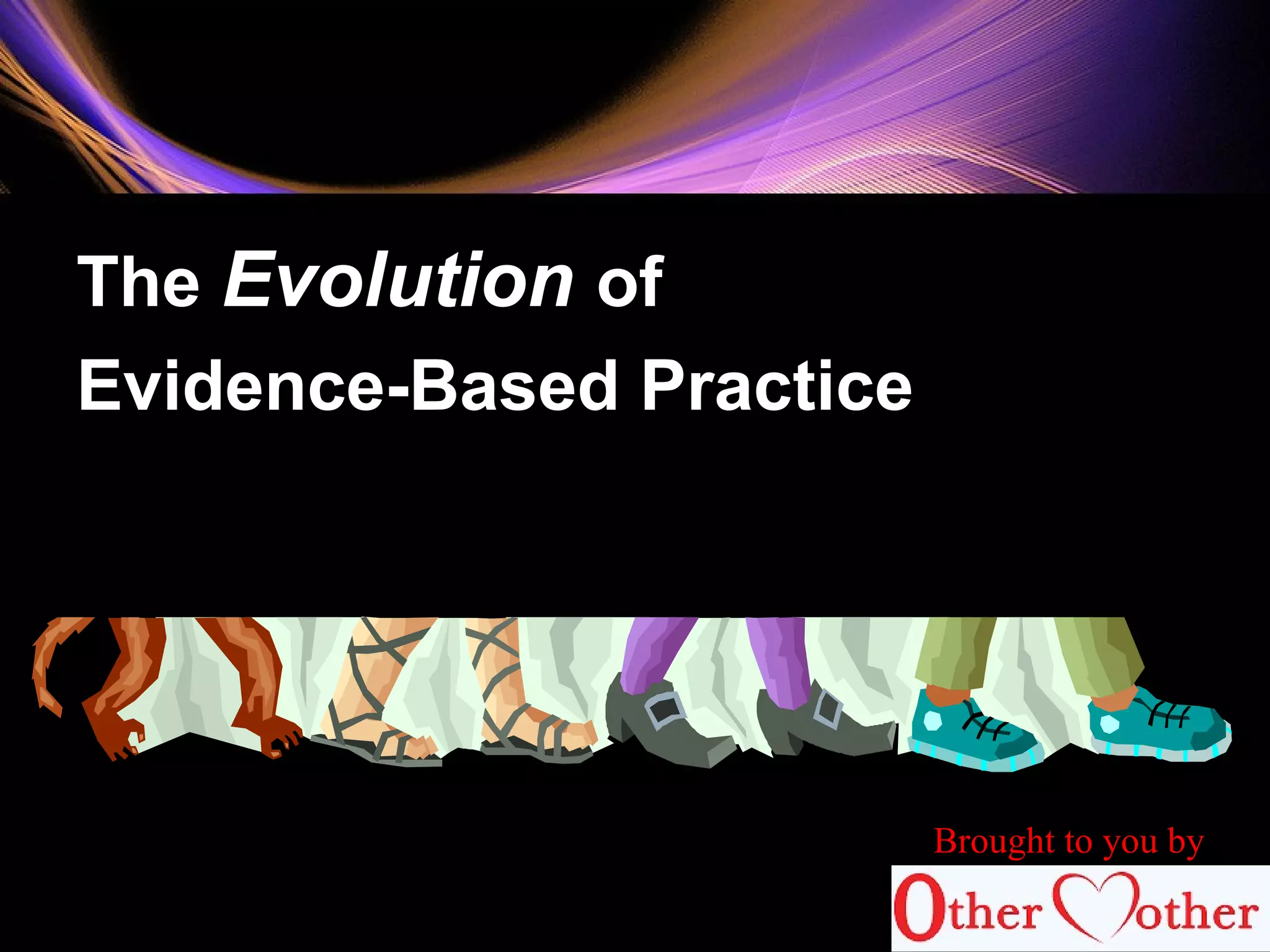 The Evolution of Evidence-Based Practice

Brought to you by

Other Mother